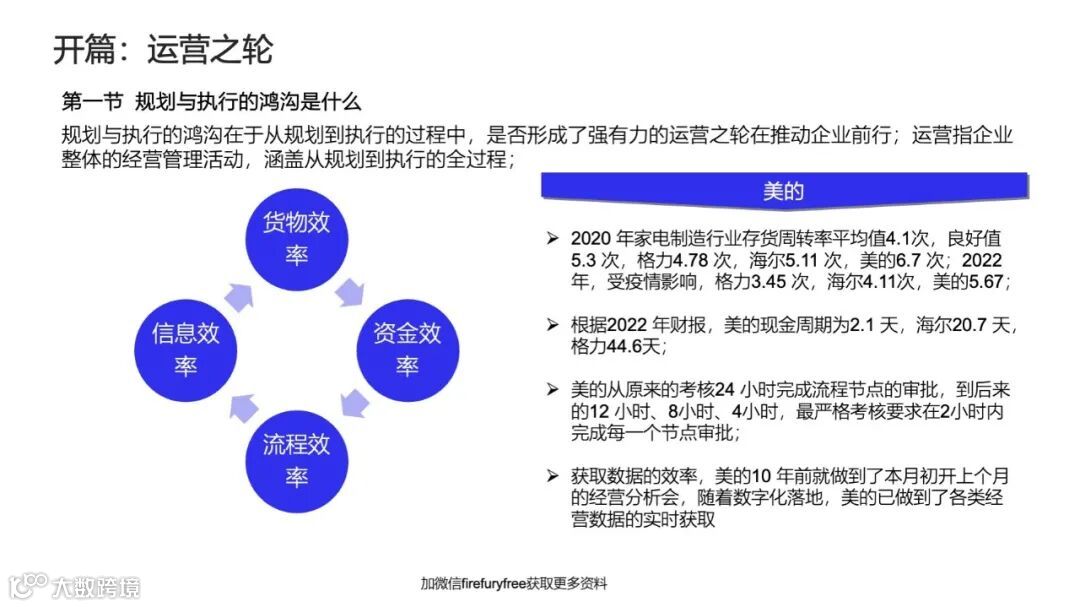 开篇：运营之轮

第一节 规划与执行的鸿沟是什么

规划与执行的鸿沟在于从规划到执行的过程中，是否形成了强有力的运营之轮在推动企业前行；运营指企业整体的经营管理活动，涵盖从规划到执行的全过程；

货物效率

资金效率

流程效率

信息效率

美的

➢ 2020 年家电制造行业存货周转率平均值4.1次，良好值5.3 次，格力4.78 次，海尔5.11 次，美的6.7 次；2022年，受疫情影响，格力3.45 次，海尔4.11次，美的5.67；

➢ 根据2022 年财报，美的现金周期为2.1 天，海尔20.7 天，格力44.6天；

➢ 美的从原来的考核24 小时完成流程节点的审批，到后来的12 小时、8小时、4小时，最严格考核要求在2小时内完成每一个节点审批；

➢ 获取数据的效率，美的10 年前就做到了本月初开上个月的经营分析会，随着数字化落地，美的已做到了各类经营数据的实时获取

大数跨境

加微信firefuryfree获取更多资料